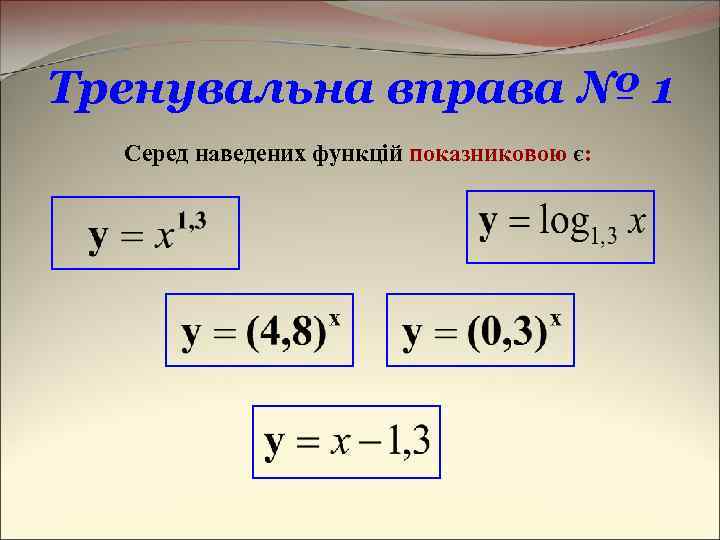 Тренувальна вправа № 1

Серед наведених функцій показниковою є:

$y = x^{1,3}$

$y = \log_{1,3} x$

$y = (4,8)^x$

$y = (0,3)^x$

$y = x - 1,3$